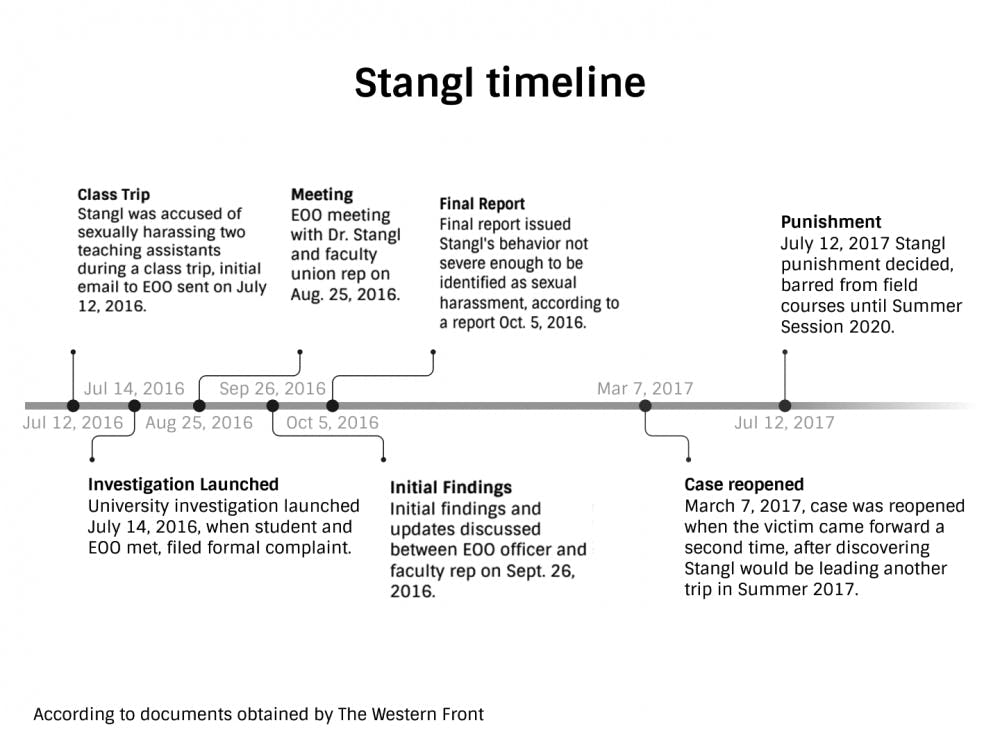 Stangl timeline

Class Trip
Stangl was accused of sexually harassing two teaching assistants during a class trip, initial email to EOO sent on July 12, 2016.

Meeting
EOO meeting with Dr. Stangl and faculty union rep on Aug. 25, 2016.

Final Report
Final report issued Stangl's behavior not severe enough to be identified as sexual harassment, according to a report Oct. 5, 2016.

Punishment
July 12, 2017 Stangl punishment decided, barred from field courses until Summer Session 2020.

Jul 14, 2016
Sep 26, 2016
Mar 7, 2017
Jul 12, 2016
Aug 25, 2016
Oct 5, 2016
Jul 12, 2017

Investigation Launched
University investigation launched July 14, 2016, when student and EOO met, filed formal complaint.

Initial Findings
Initial findings and updates discussed between EOO officer and faculty rep on Sept. 26, 2016.

Case reopened
March 7, 2017, case was reopened when the victim came forward a second time, after discovering Stangl would be leading another trip in Summer 2017.

According to documents obtained by The Western Front